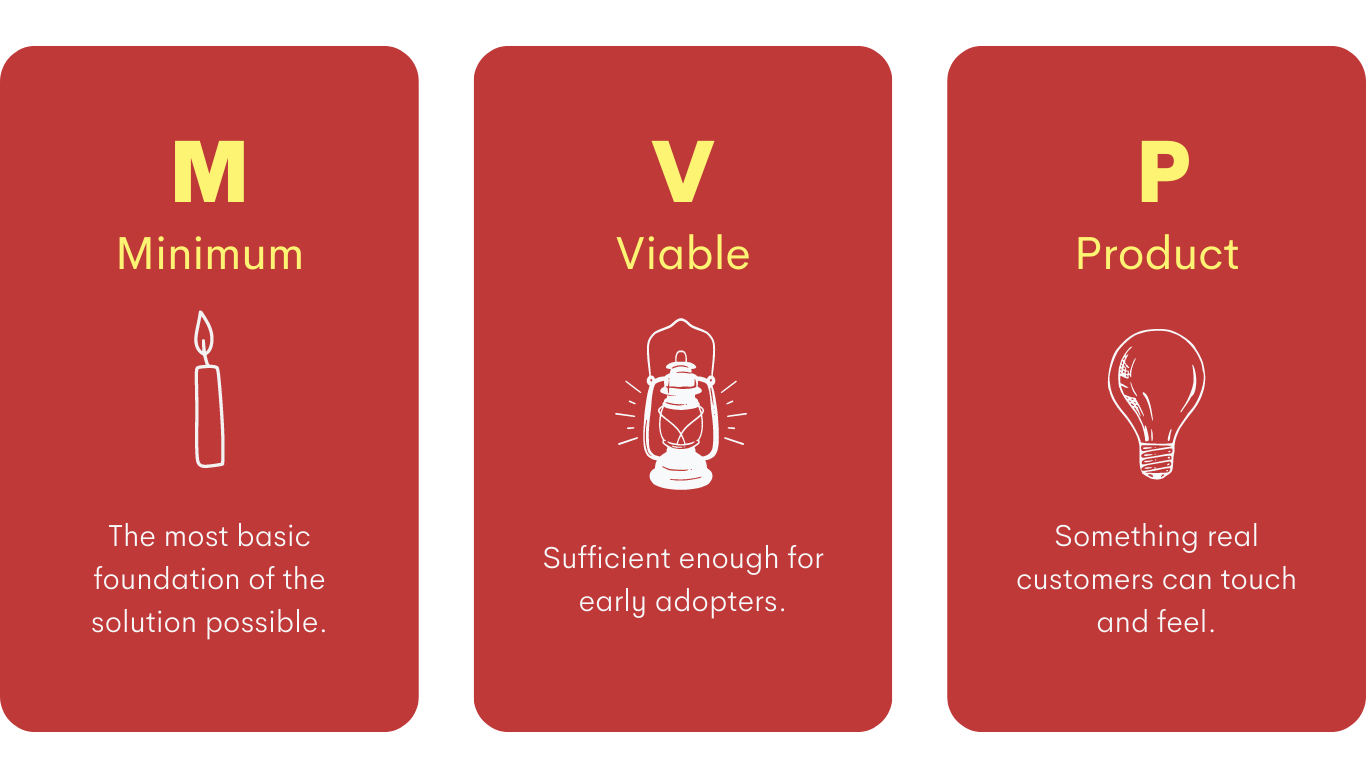 M
Minimum

The most basic foundation of the solution possible.

V
Viable

Sufficient enough for early adopters.

P
Product

Something real customers can touch and feel.